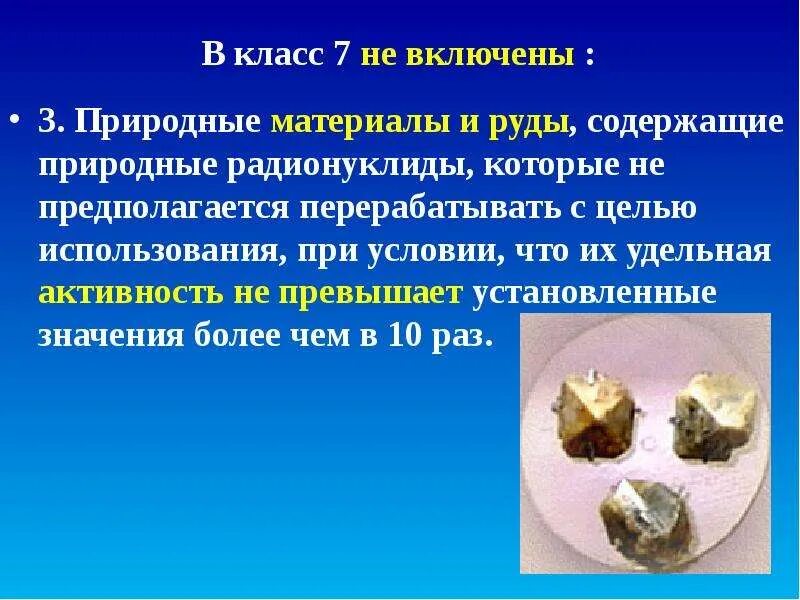 В класс 7 не включены :

• 3. Природные материалы и руды, содержащие природные радионуклиды, которые не предполагается перерабатывать с целью использования, при условии, что их удельная активность не превышает установленные значения более чем в 10 раз.